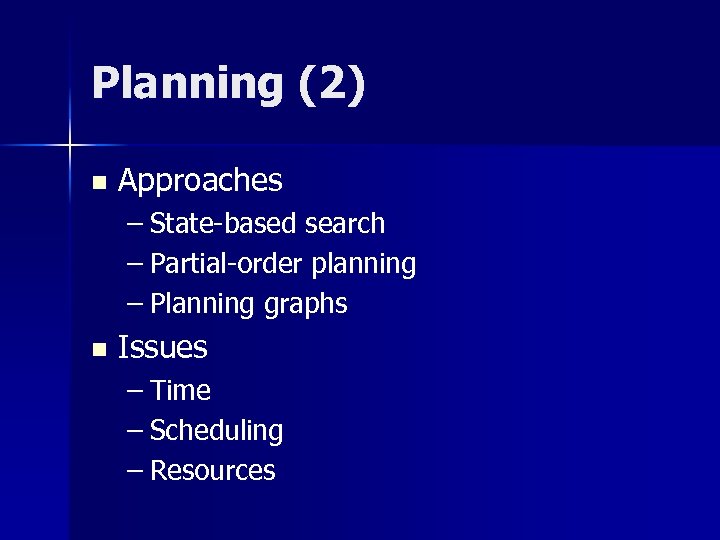 Planning (2)

- Approaches
  – State-based search
  – Partial-order planning
  – Planning graphs
- Issues
  – Time
  – Scheduling
  – Resources